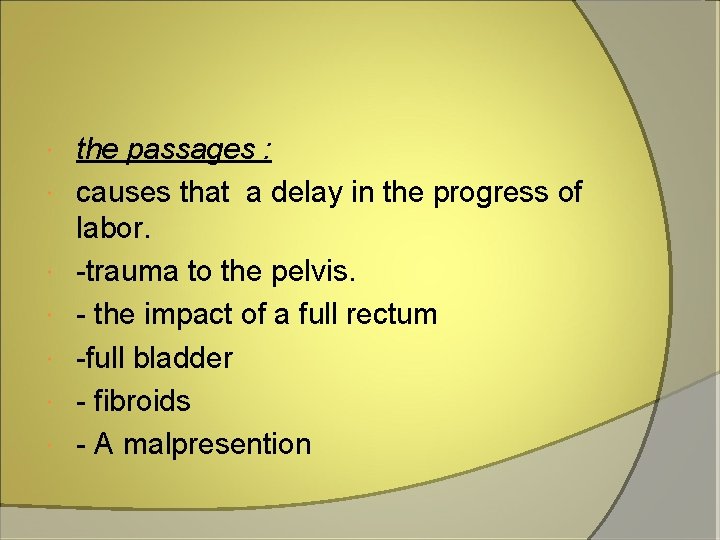 the passages :

causes that a delay in the progress of labor.

-trauma to the pelvis.

- the impact of a full rectum

-full bladder

- fibroids

- A malpresention